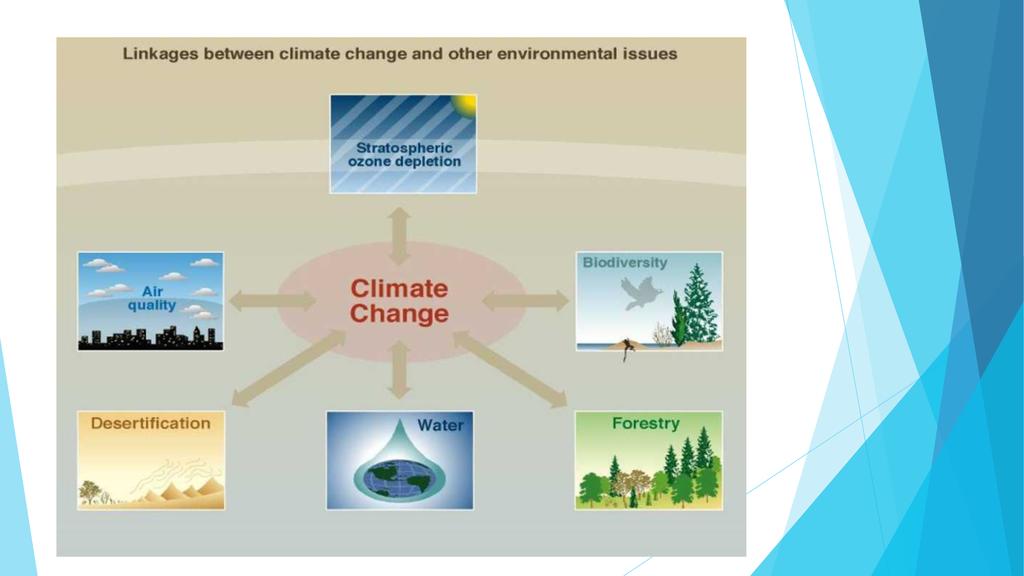 Linkages between climate change and other environmental issues

Stratospheric ozone depletion

Air quality

Climate Change

Biodiversity

Desertification

Water

Forestry